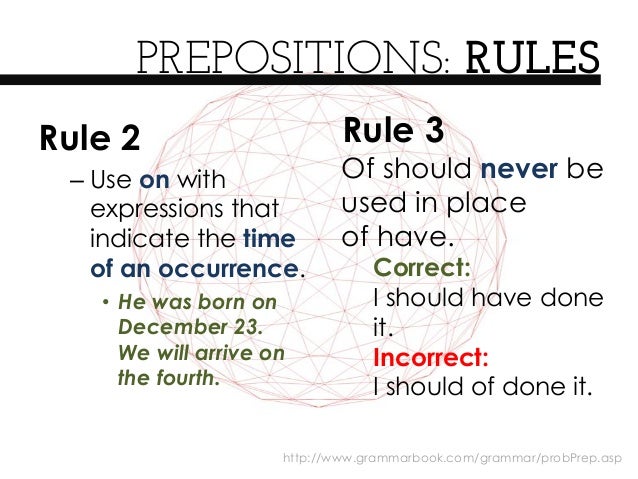 PREPOSITIONS: RULES

Rule 2

– Use on with expressions that indicate the time of an occurrence.

• He was born on December 23. We will arrive on the fourth.

Rule 3

Of should never be used in place of have.

Correct:
I should have done it.

Incorrect:
I should of done it.

http://www.grammarbook.com/grammar/probPrep.asp